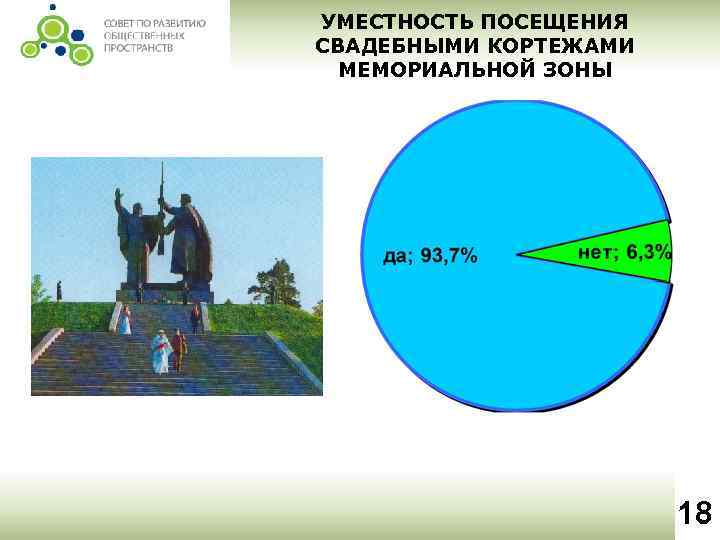 СОВЕТ ПО РАЗВИТИЮ ОБЩЕСТВЕННЫХ ПРОСТРАНСТВ

УМЕСТНОСТЬ ПОСЕЩЕНИЯ СВАДЕБНЫМИ КОРТЕЖАМИ МЕМОРИАЛЬНОЙ ЗОНЫ

да; 93,7%

нет; 6,3%

18